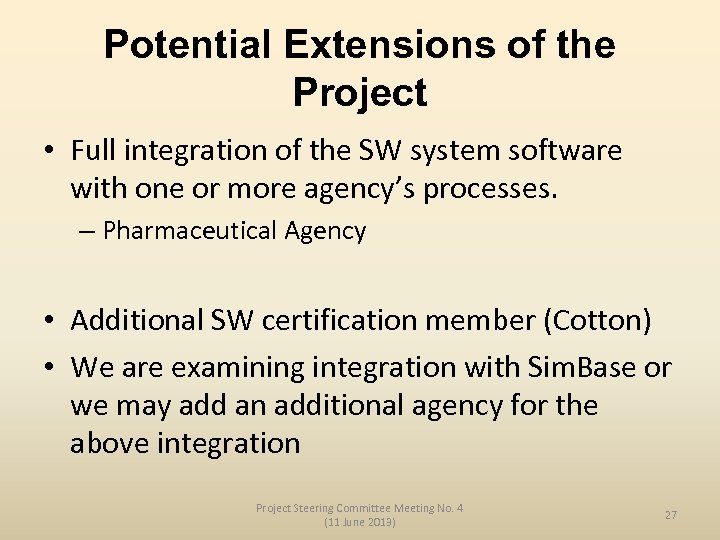 Potential Extensions of the Project

• Full integration of the SW system software with one or more agency's processes.
– Pharmaceutical Agency

• Additional SW certification member (Cotton)
• We are examining integration with SimBase or we may add an additional agency for the above integration

Project Steering Committee Meeting No. 4
(11 June 2013)

27